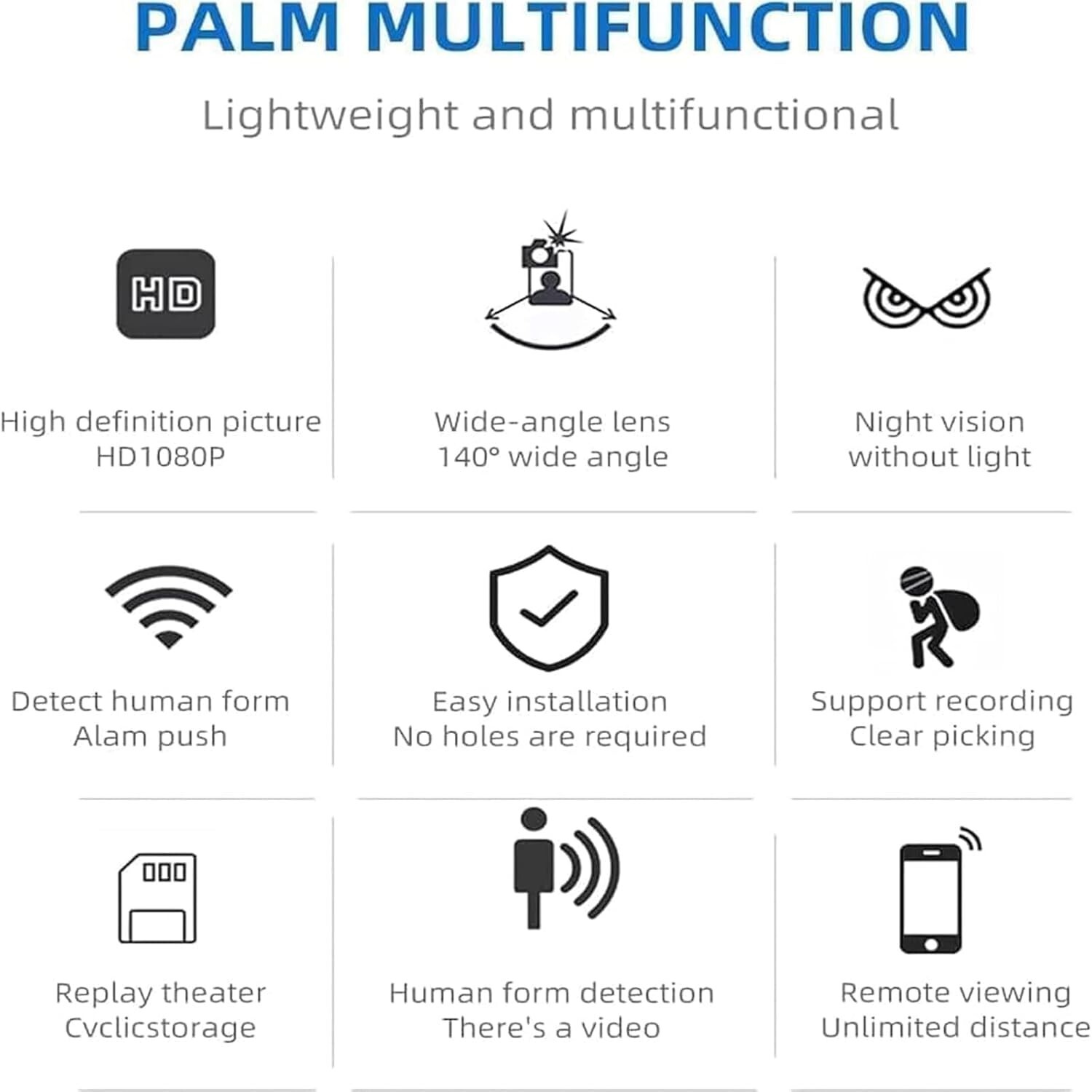 PALM MULTIFUNCTION

Lightweight and multifunctional

HD

High definition picture
HD1080P

Wide-angle lens
140° wide angle

Night vision
without light

Detect human form
Alam push

Easy installation
No holes are required

Support recording
Clear picking

Replay theater
Cvclicstorage

Human form detection
There's a video

Remote viewing
Unlimited distance